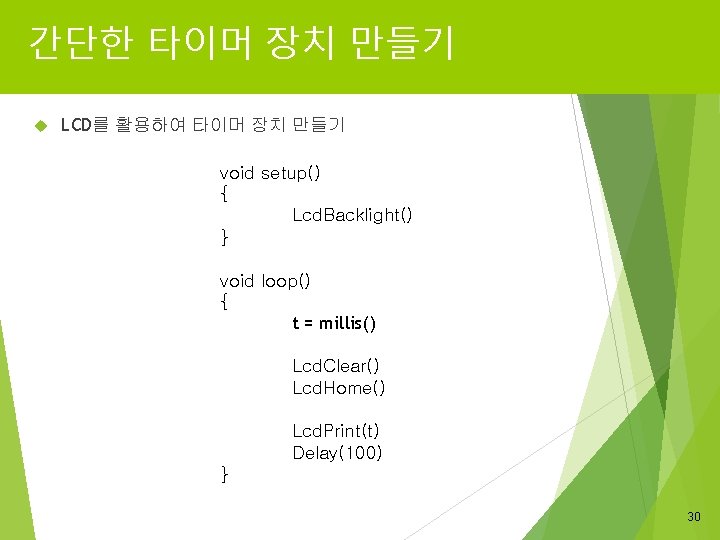 간단한 타이머 장치 만들기

LCD를 활용하여 타이머 장치 만들기

void setup()
{
LcdBacklight()
}

void loop()
{
t = millis()

LcdClear()
LcdHome()

LcdPrint(t)
Delay(100)
}

30